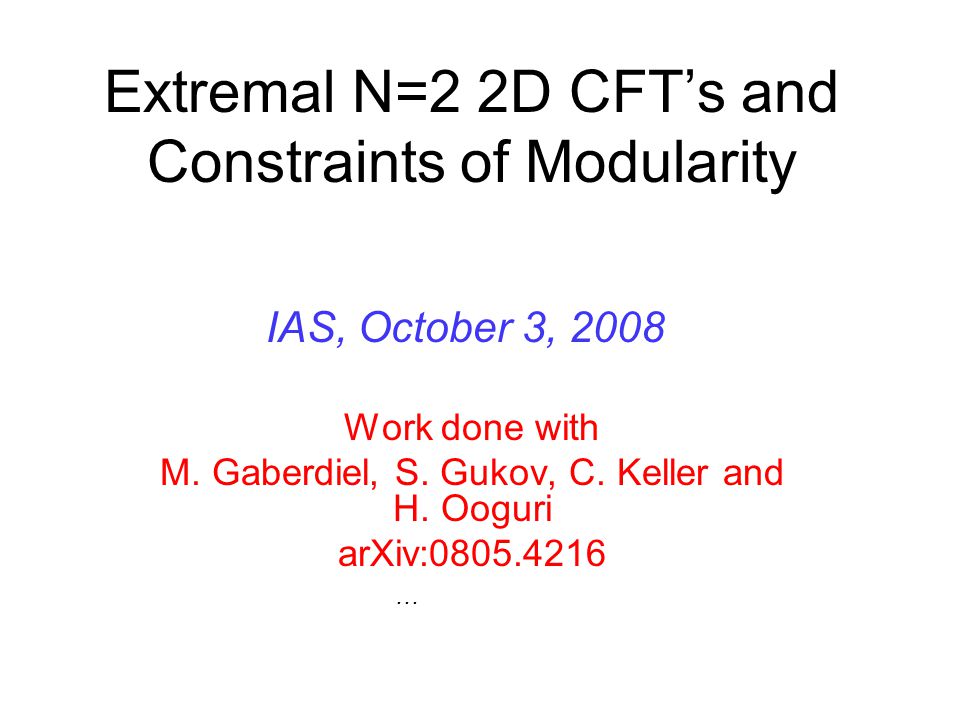 Extremal N=2 2D CFT’s and Constraints of Modularity

IAS, October 3, 2008

Work done with
M. Gaberdiel, S. Gukov, C. Keller and H. Ooguri
arXiv:0805.4216
…